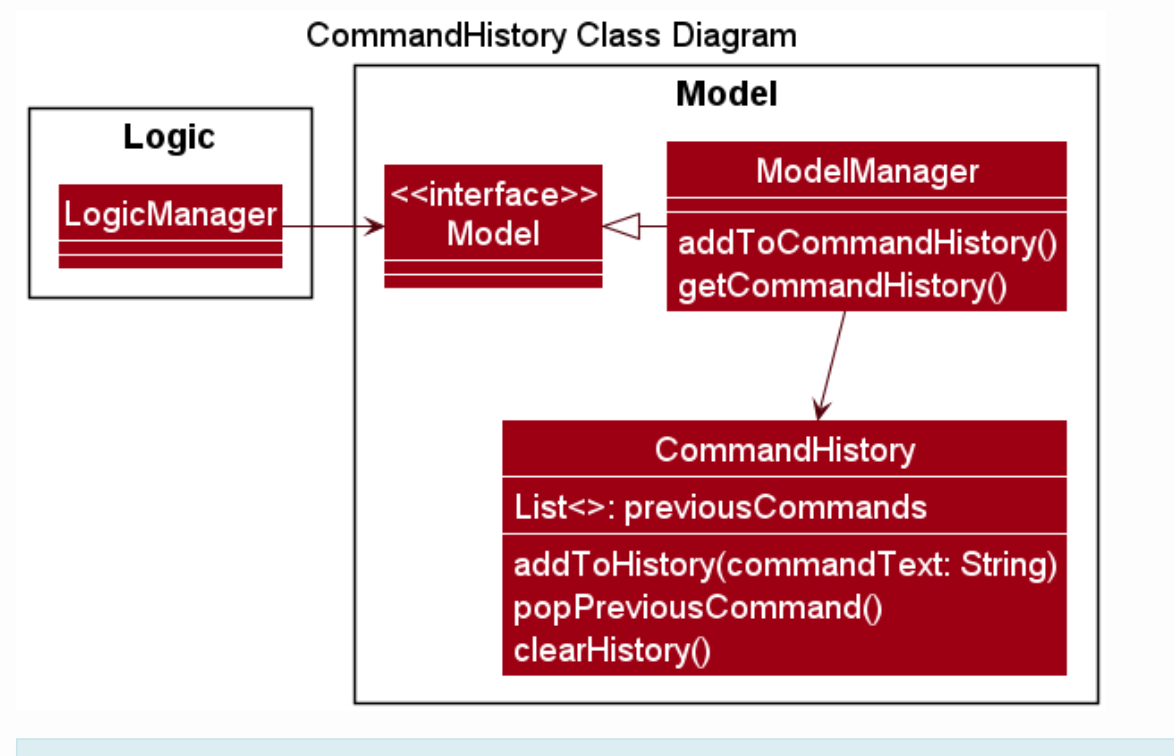 CommandHistory Class Diagram

Logic

LogicManager

Model

<<interface>>
Model

ModelManager

addToCommandHistory()
getCommandHistory()

CommandHistory

List<>: previousCommands

addToHistory(commandText: String)
popPreviousCommand()
clearHistory()